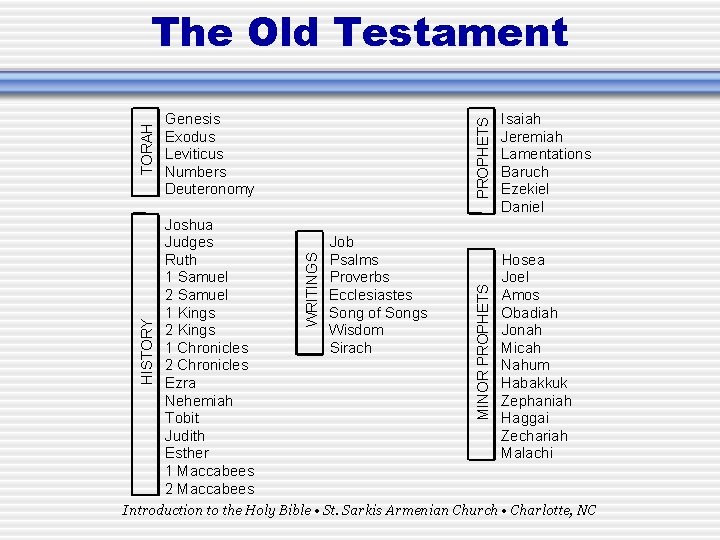 The Old Testament

TORAH
Genesis
Exodus
Leviticus
Numbers
Deuteronomy

HISTORY
Joshua
Judges
Ruth
1 Samuel
2 Samuel
1 Kings
2 Kings
1 Chronicles
2 Chronicles
Ezra
Nehemiah
Tobit
Judith
Esther
1 Maccabees
2 Maccabees

WRITINGS
Job
Psalms
Proverbs
Ecclesiastes
Song of Songs
Wisdom
Sirach

PROPHETS
Isaiah
Jeremiah
Lamentations
Baruch
Ezekiel
Daniel

MINOR PROPHETS
Hosea
Joel
Amos
Obadiah
Jonah
Micah
Nahum
Habakkuk
Zephaniah
Haggai
Zechariah
Malachi

Introduction to the Holy Bible • St. Sarkis Armenian Church • Charlotte, NC